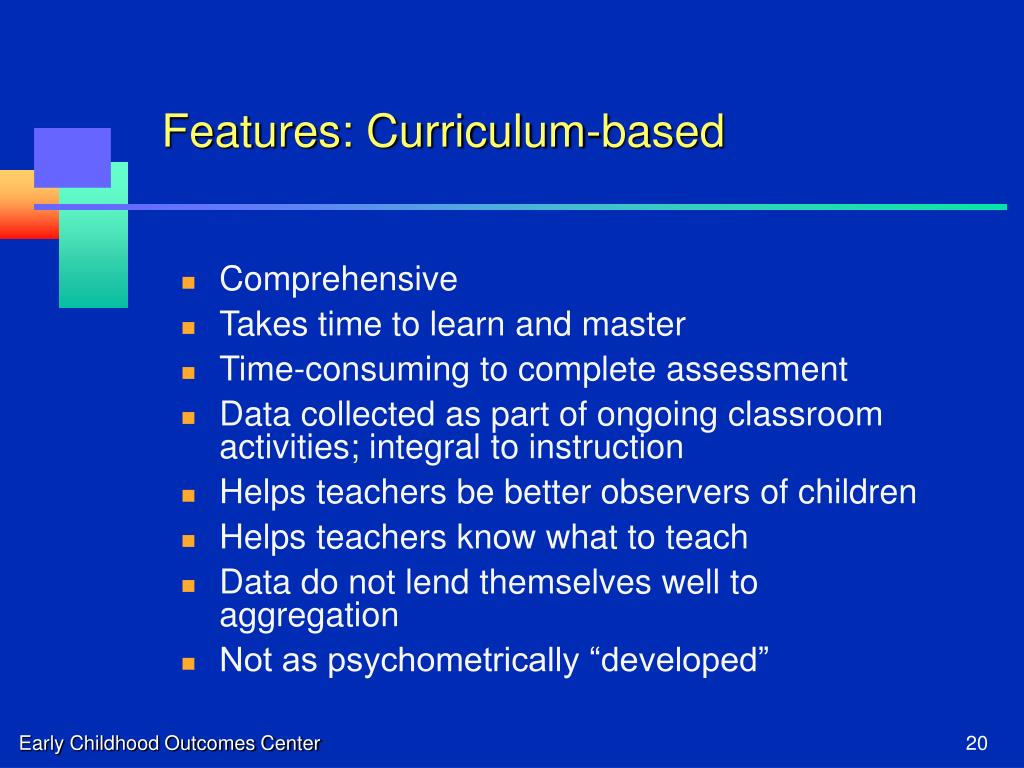 Features: Curriculum-based

- Comprehensive
- Takes time to learn and master
- Time-consuming to complete assessment
- Data collected as part of ongoing classroom activities; integral to instruction
- Helps teachers be better observers of children
- Helps teachers know what to teach
- Data do not lend themselves well to aggregation
- Not as psychometrically “developed”

Early Childhood Outcomes Center

20